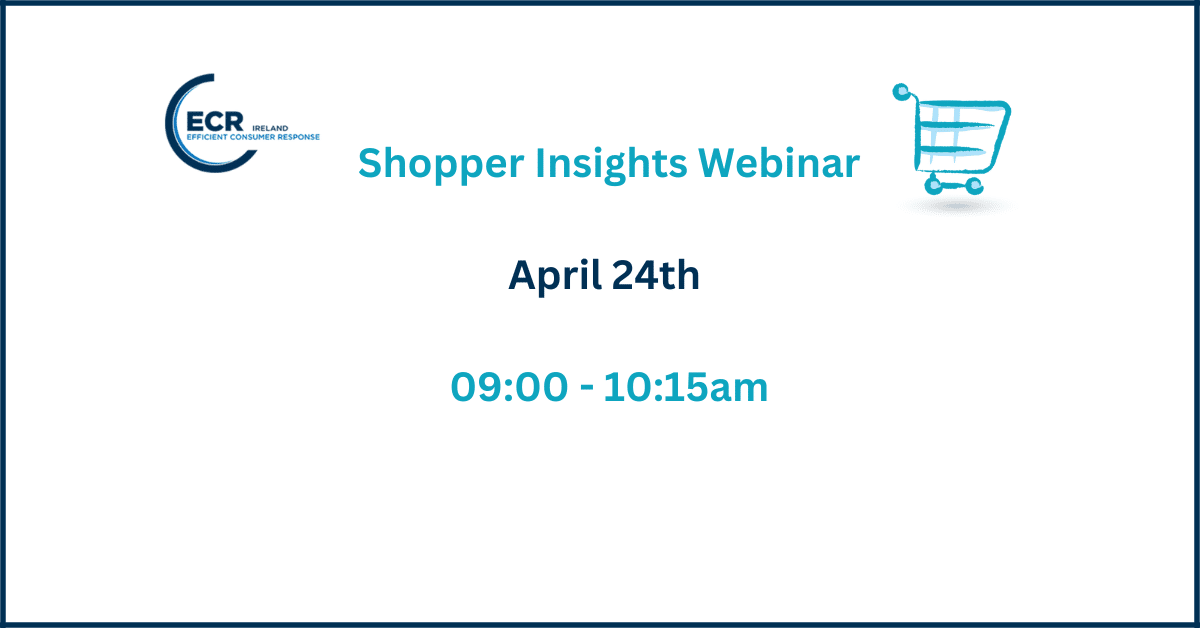 ECR IRELAND
EFFICIENT CONSUMER RESPONSE

Shopper Insights Webinar

April 24th

09:00 - 10:15am